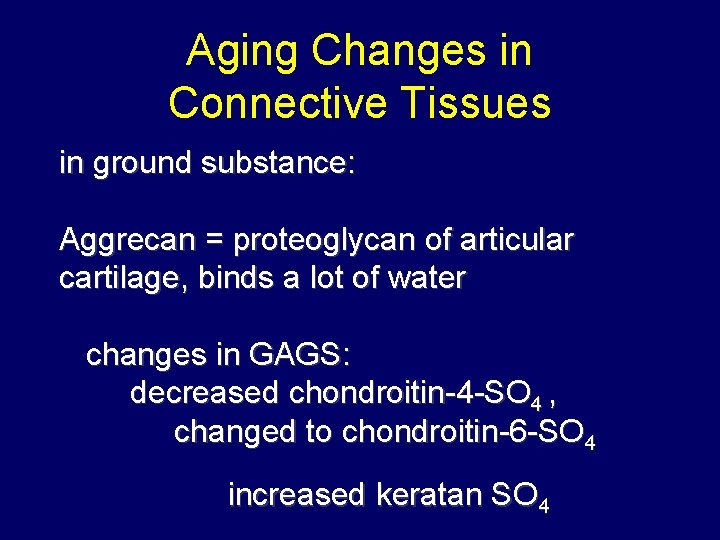 Aging Changes in Connective Tissues

in ground substance:

Aggrecan = proteoglycan of articular cartilage, binds a lot of water

changes in GAGS:
decreased chondroitin-4-$SO_4$ ,
changed to chondroitin-6-$SO_4$

increased keratan $SO_4$